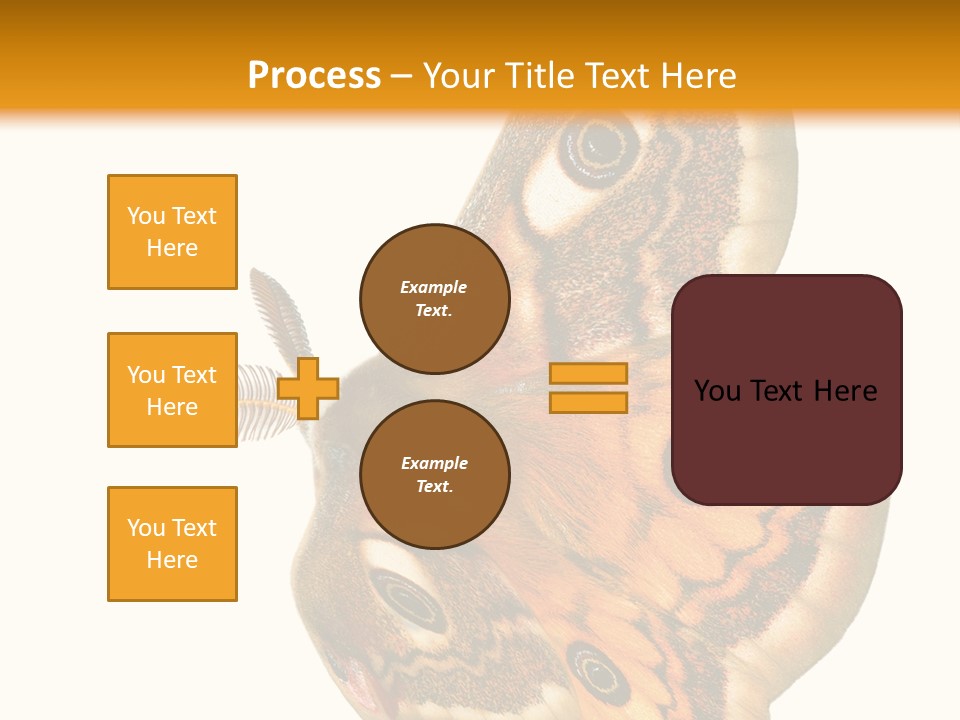 Process – Your Title Text Here

You Text Here

You Text Here

You Text Here

Example Text.

Example Text.

You Text Here